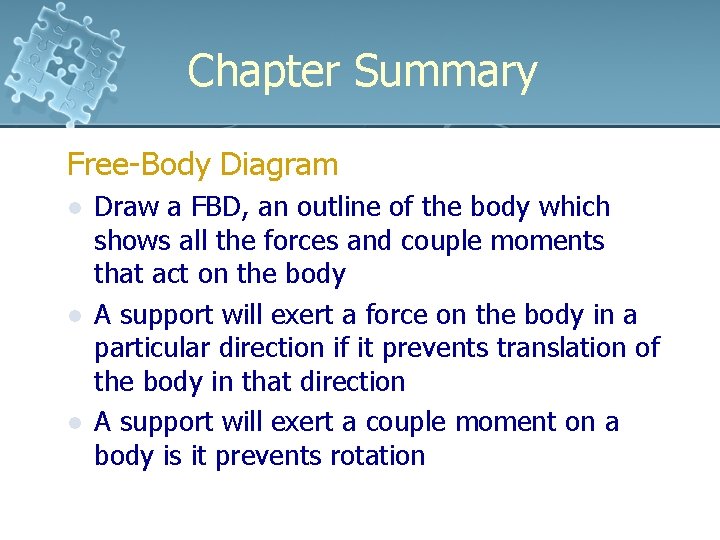 Chapter Summary

Free-Body Diagram

- Draw a FBD, an outline of the body which shows all the forces and couple moments that act on the body
- A support will exert a force on the body in a particular direction if it prevents translation of the body in that direction
- A support will exert a couple moment on a body is it prevents rotation